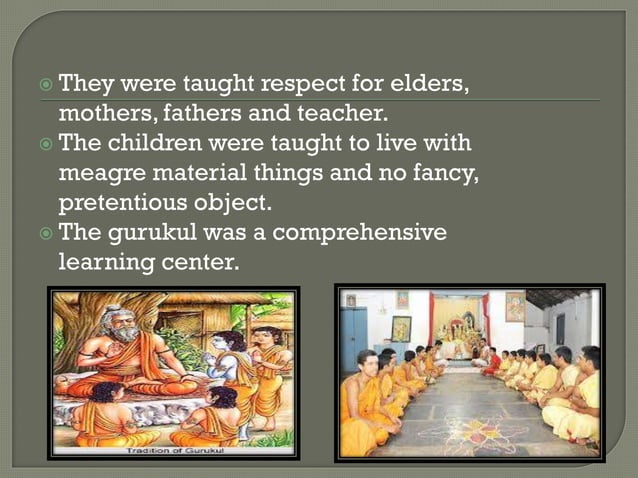 They were taught respect for elders, mothers, fathers and teacher.

The children were taught to live with meagre material things and no fancy, pretentious object.

The gurukul was a comprehensive learning center.

Tradition of Gurukul